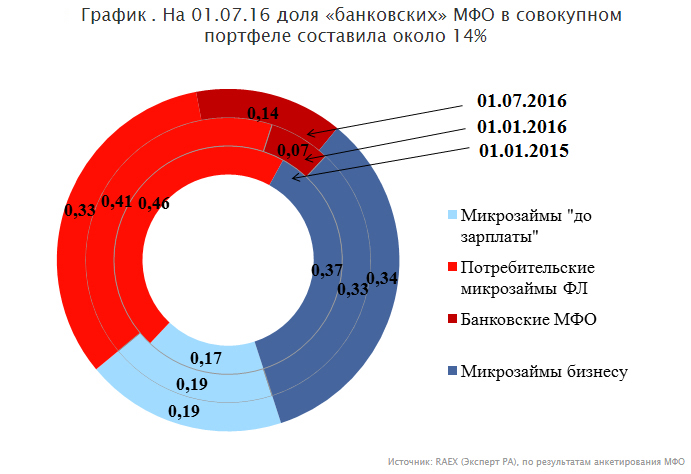 График . На 01.07.16 доля «банковских» МФО в совокупном портфеле составила около 14%

0,14
0,07
01.07.2016
01.01.2016
01.01.2015
0,33
0,41
0,46
0,37
0,33
0,34
0,17
0,19
0,19

Микрозаймы "до зарплаты"
Потребительские микрозаймы ФЛ
Банковские МФО
Микрозаймы бизнесу

Источник: RAEX (Эксперт РА), по результатам анкетирования МФО